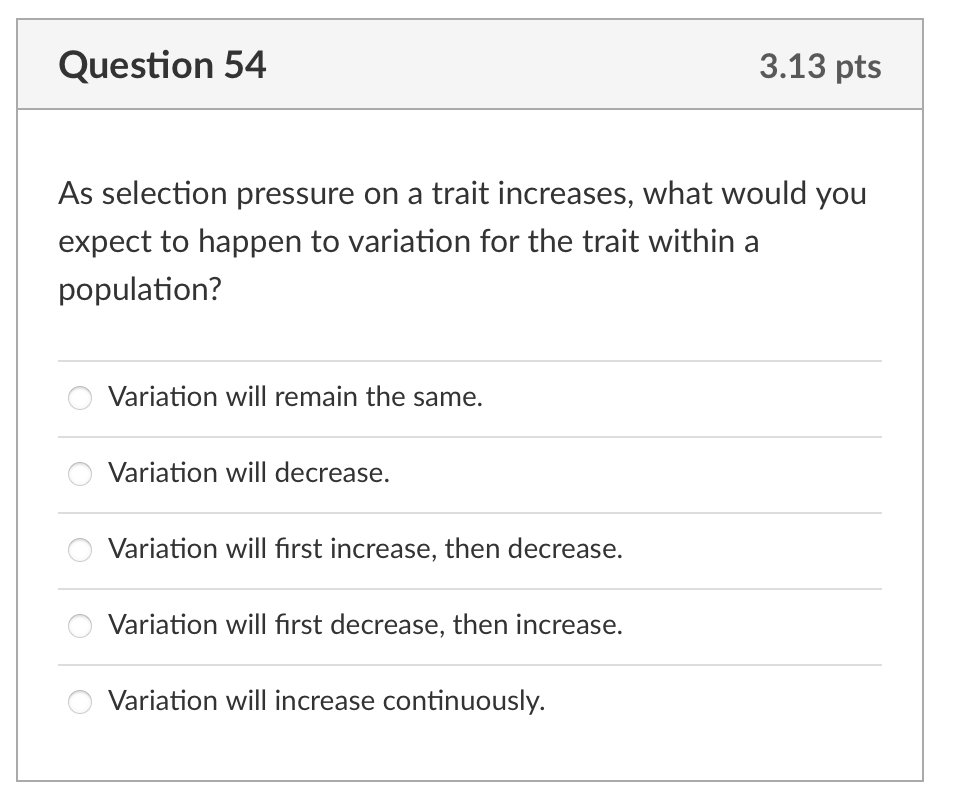 Question 54

3.13 pts

As selection pressure on a trait increases, what would you expect to happen to variation for the trait within a population?

Variation will remain the same.

Variation will decrease.

Variation will first increase, then decrease.

Variation will first decrease, then increase.

Variation will increase continuously.